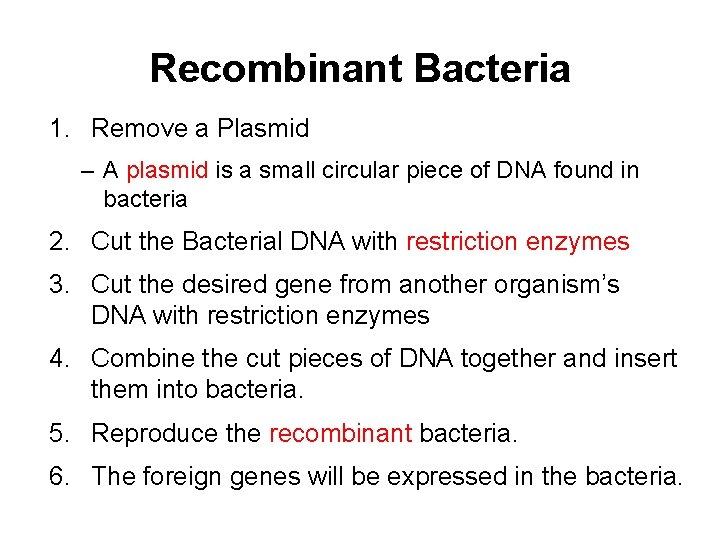 Recombinant Bacteria

1. Remove a Plasmid
– A plasmid is a small circular piece of DNA found in bacteria

2. Cut the Bacterial DNA with restriction enzymes

3. Cut the desired gene from another organism's DNA with restriction enzymes

4. Combine the cut pieces of DNA together and insert them into bacteria.

5. Reproduce the recombinant bacteria.

6. The foreign genes will be expressed in the bacteria.